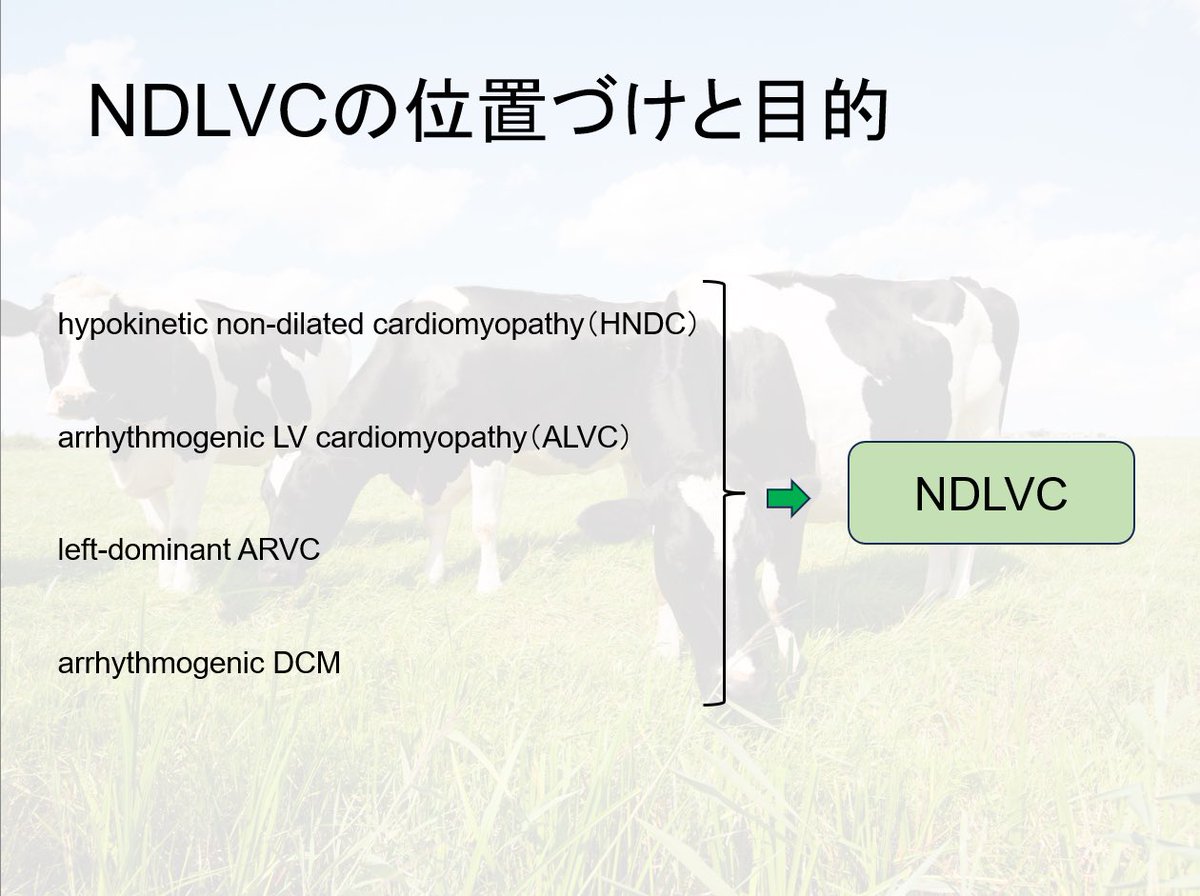 NDLVCの位置づけと目的

hypokinetic non-dilated cardiomyopathy（HNDC）

arrhythmogenic LV cardiomyopathy（ALVC）

left-dominant ARVC

arrhythmogenic DCM

NDLVC